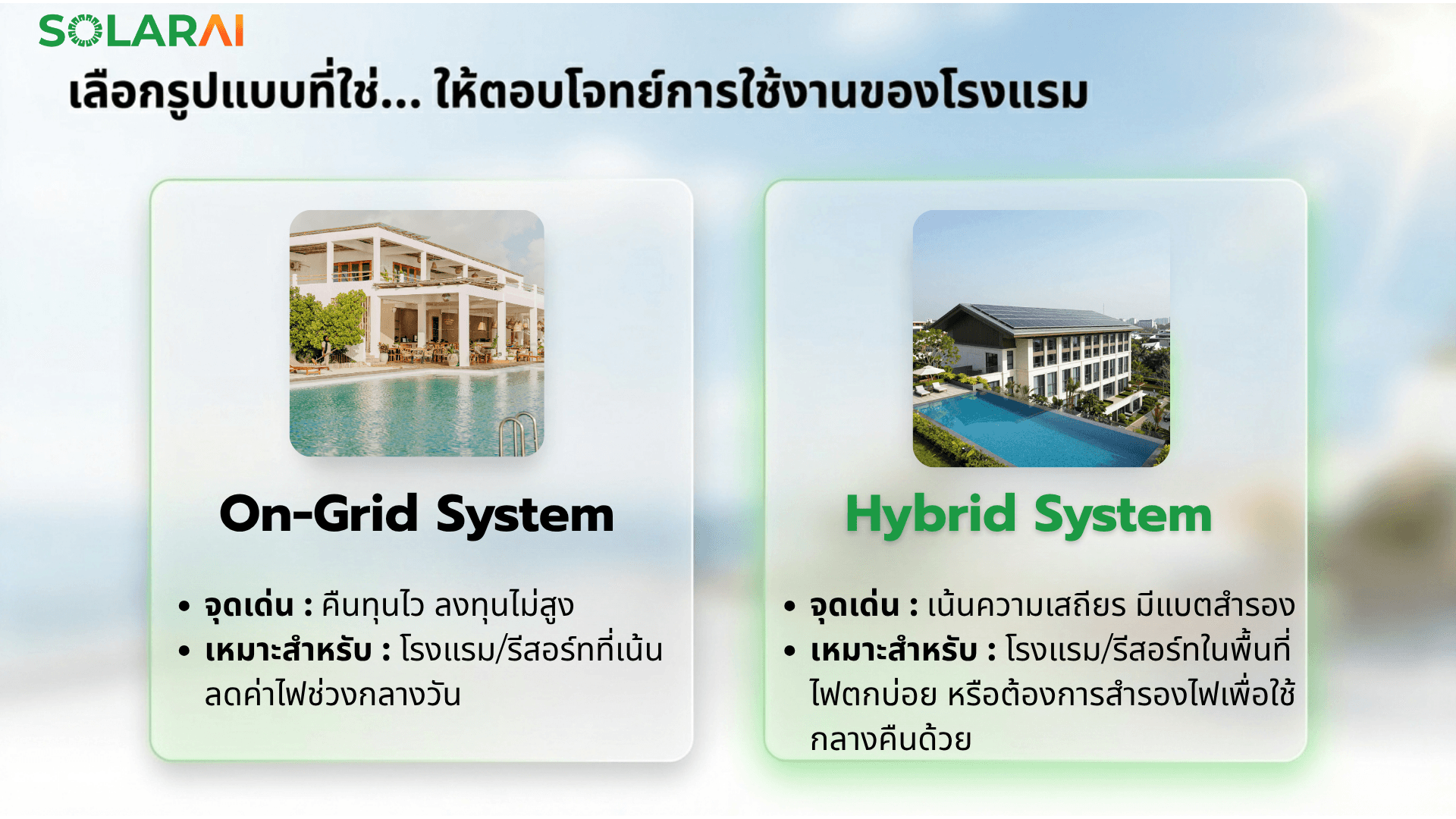 SOLARAI

เลือกรูปแบบที่ใช่... ให้ตอบโจทย์การใช้งานของโรงแรม

On-Grid System

• จุดเด่น : คืนทุนไว ลงทุนไม่สูง
• เหมาะสำหรับ : โรงแรม/รีสอร์ทที่เน้นลดค่าไฟช่วงกลางวัน

Hybrid System

• จุดเด่น : เน้นความเสถียร มีแบตสำรอง
• เหมาะสำหรับ : โรงแรม/รีสอร์ทในพื้นที่ไฟตกบ่อย หรือต้องการสำรองไฟเพื่อใช้กลางคืนด้วย